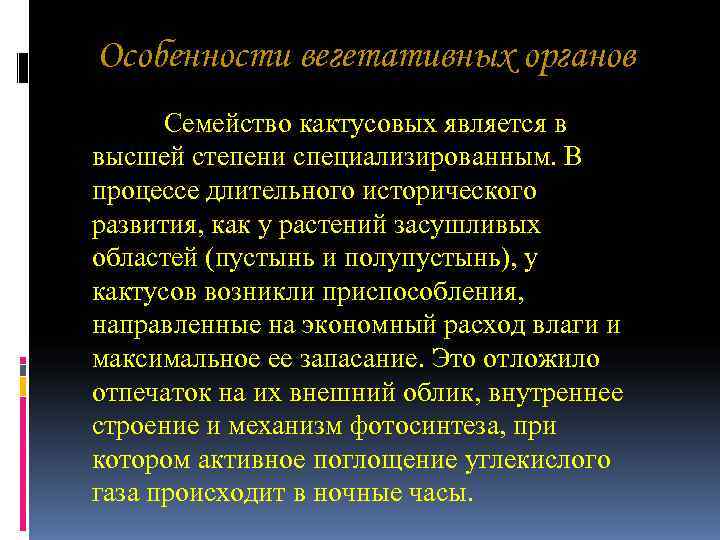 Особенности вегетативных органов

Семейство кактусовых является в высшей степени специализированным. В процессе длительного исторического развития, как у растений засушливых областей (пустынь и полупустынь), у кактусов возникли приспособления, направленные на экономный расход влаги и максимальное ее запасание. Это отложило отпечаток на их внешний облик, внутреннее строение и механизм фотосинтеза, при котором активное поглощение углекислого газа происходит в ночные часы.